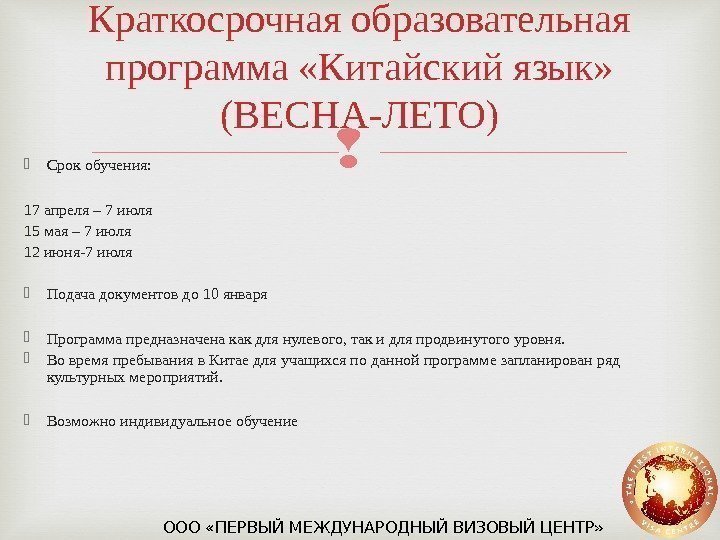 Краткосрочная образовательная программа «Китайский язык» (ВЕСНА-ЛЕТО)

Срок обучения:

17 апреля – 7 июля
15 мая – 7 июля
12 июня-7 июля

Подача документов до 10 января

Программа предназначена как для нулевого, так и для продвинутого уровня.

Во время пребывания в Китае для учащихся по данной программе запланирован ряд культурных мероприятий.

Возможно индивидуальное обучение

THE FIRST INTERNATIONAL VISA CENTRE

ООО «ПЕРВЫЙ МЕЖДУНАРОДНЫЙ ВИЗОВЫЙ ЦЕНТР»